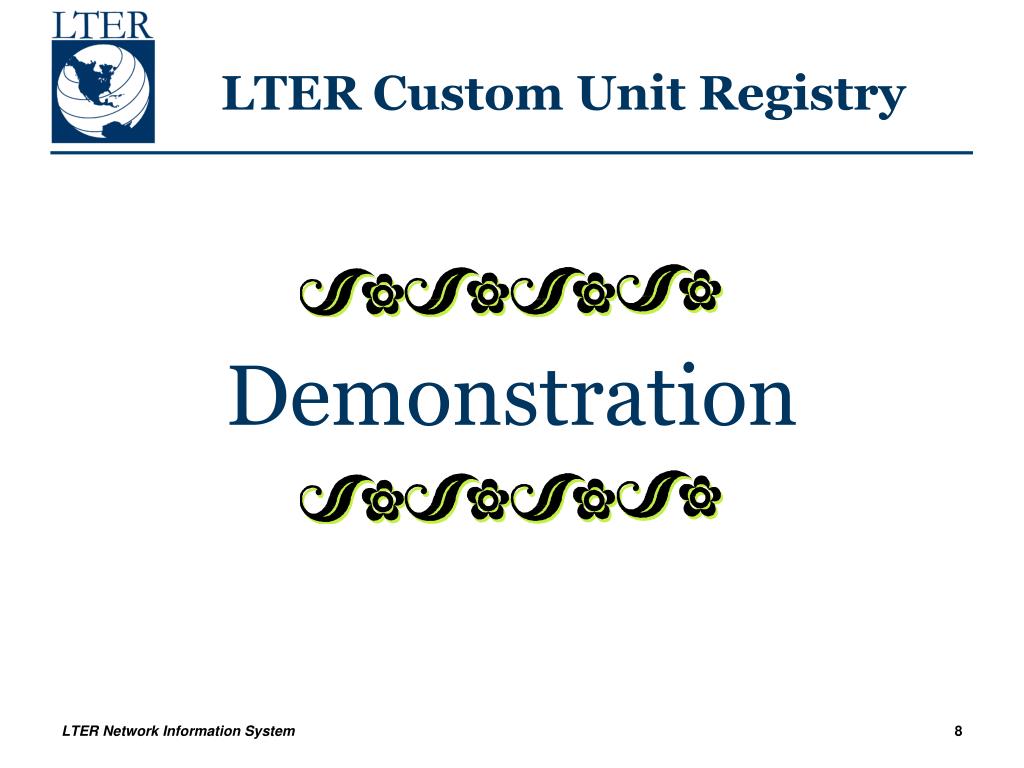 LTER

LTER Custom Unit Registry

Demonstration

LTER Network Information System

8